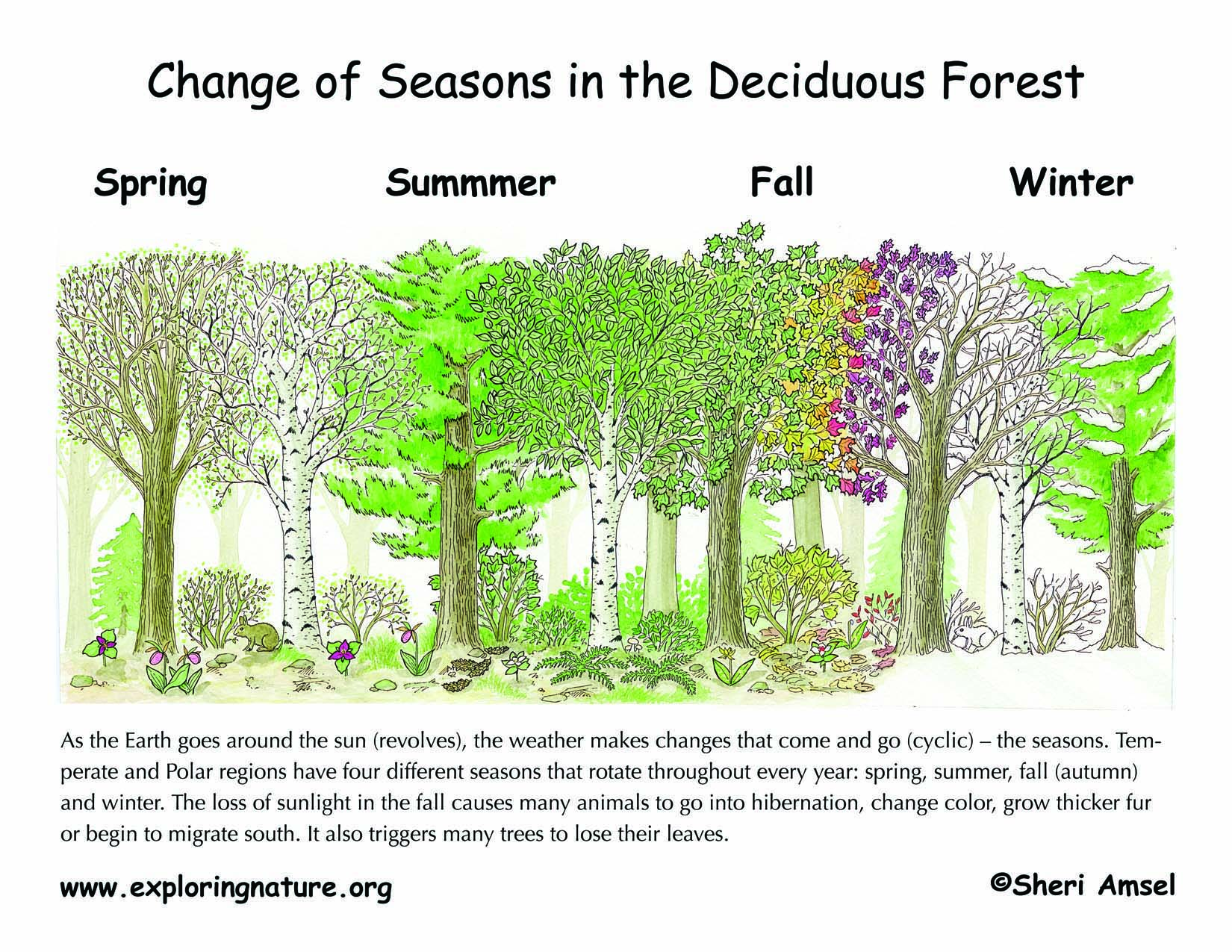 Change of Seasons in the Deciduous Forest

Spring Summmer Fall Winter

As the Earth goes around the sun (revolves), the weather makes changes that come and go (cyclic) – the seasons. Temperate and Polar regions have four different seasons that rotate throughout every year: spring, summer, fall (autumn) and winter. The loss of sunlight in the fall causes many animals to go into hibernation, change color, grow thicker fur or begin to migrate south. It also triggers many trees to lose their leaves.

www.exploringnature.org

©Sheri Amsel